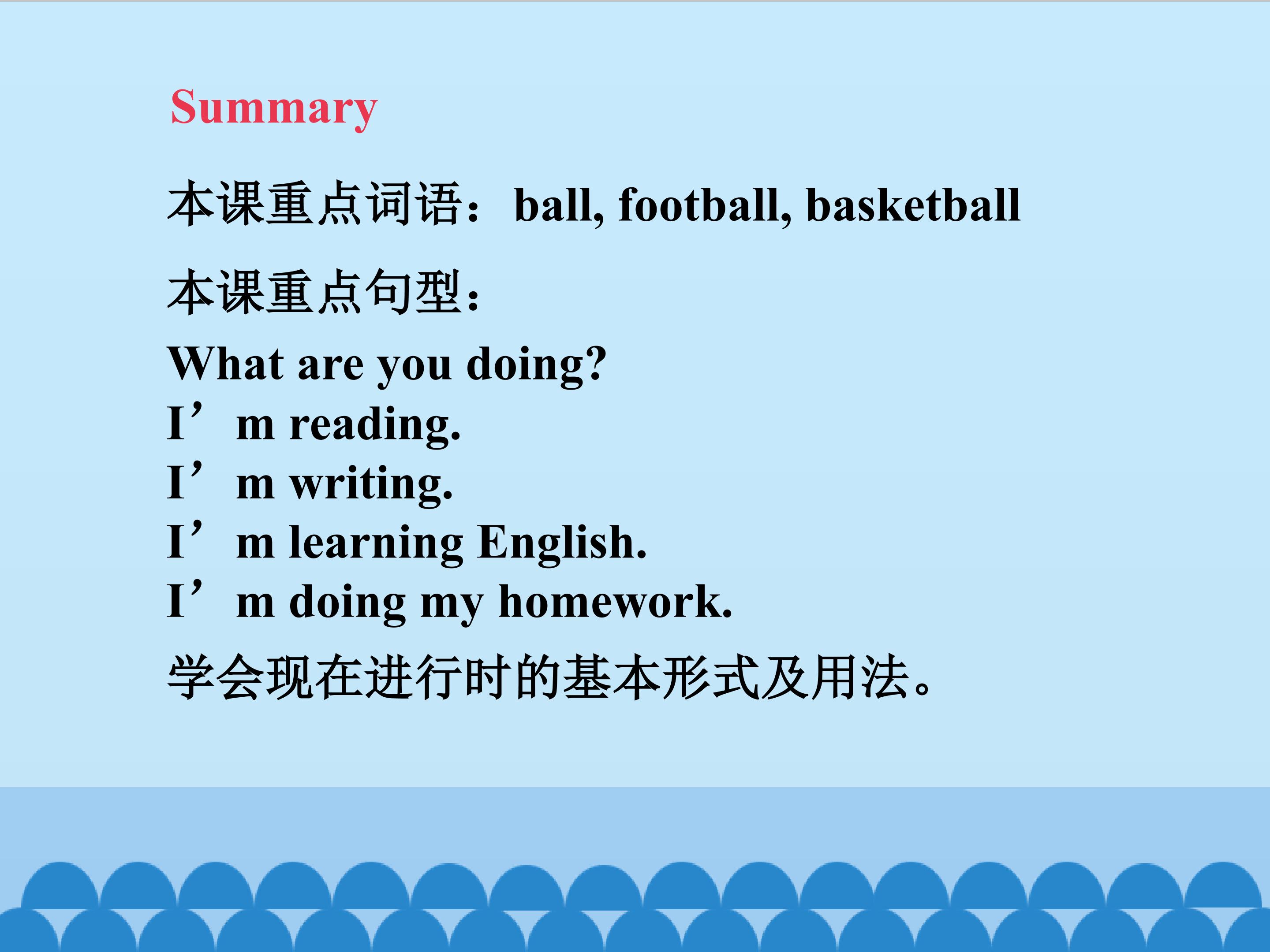 Summary

本课重点词语：ball, football, basketball

本课重点句型：

What are you doing?
I’m reading.
I’m writing.
I’m learning English.
I’m doing my homework.

学会现在进行时的基本形式及用法。